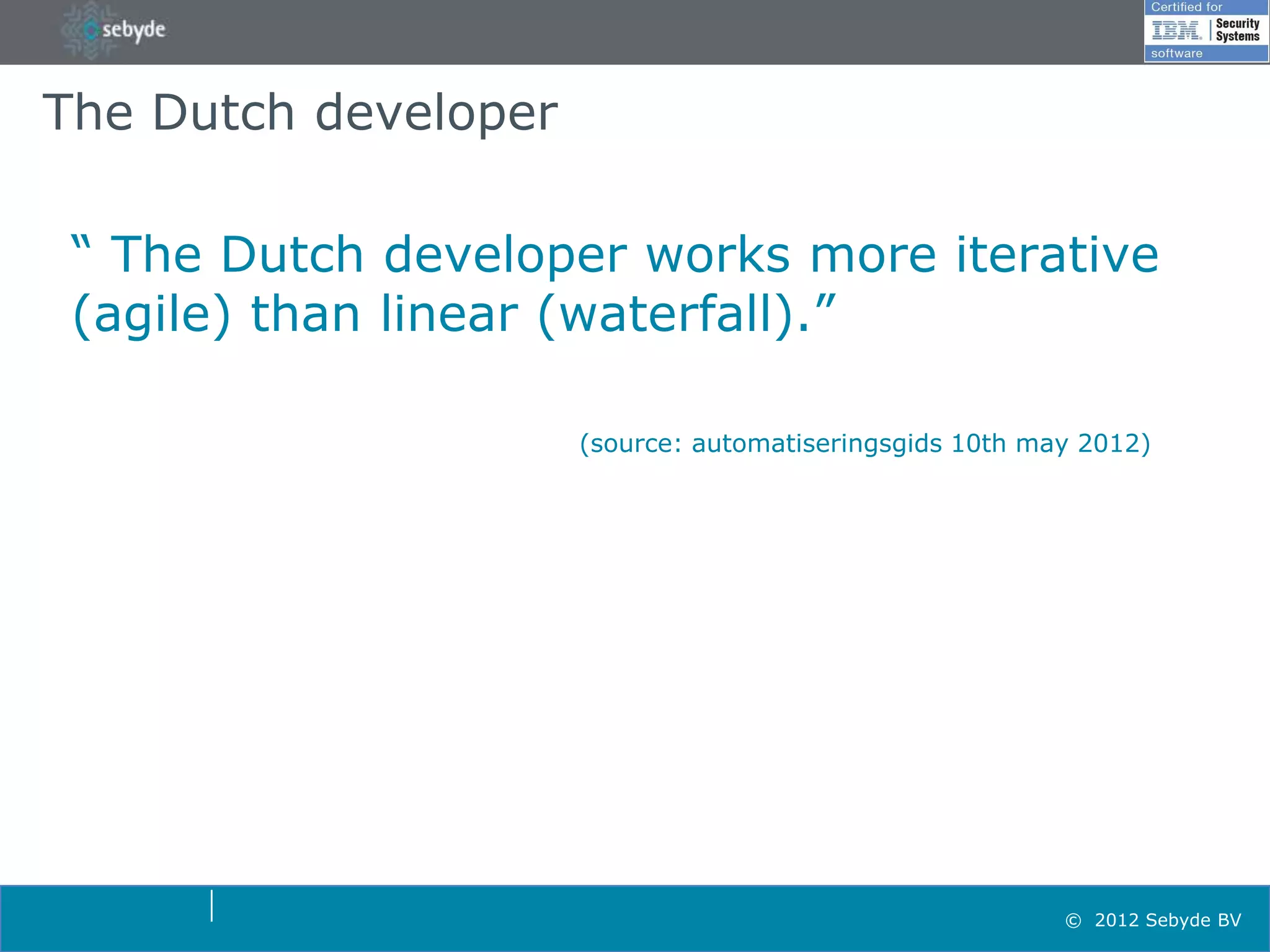 sebyde

Certified for
IBM. Security Systems
software

The Dutch developer

“ The Dutch developer works more iterative (agile) than linear (waterfall).”

(source: automatiseringsgids 10th may 2012)

© 2012 Sebyde BV